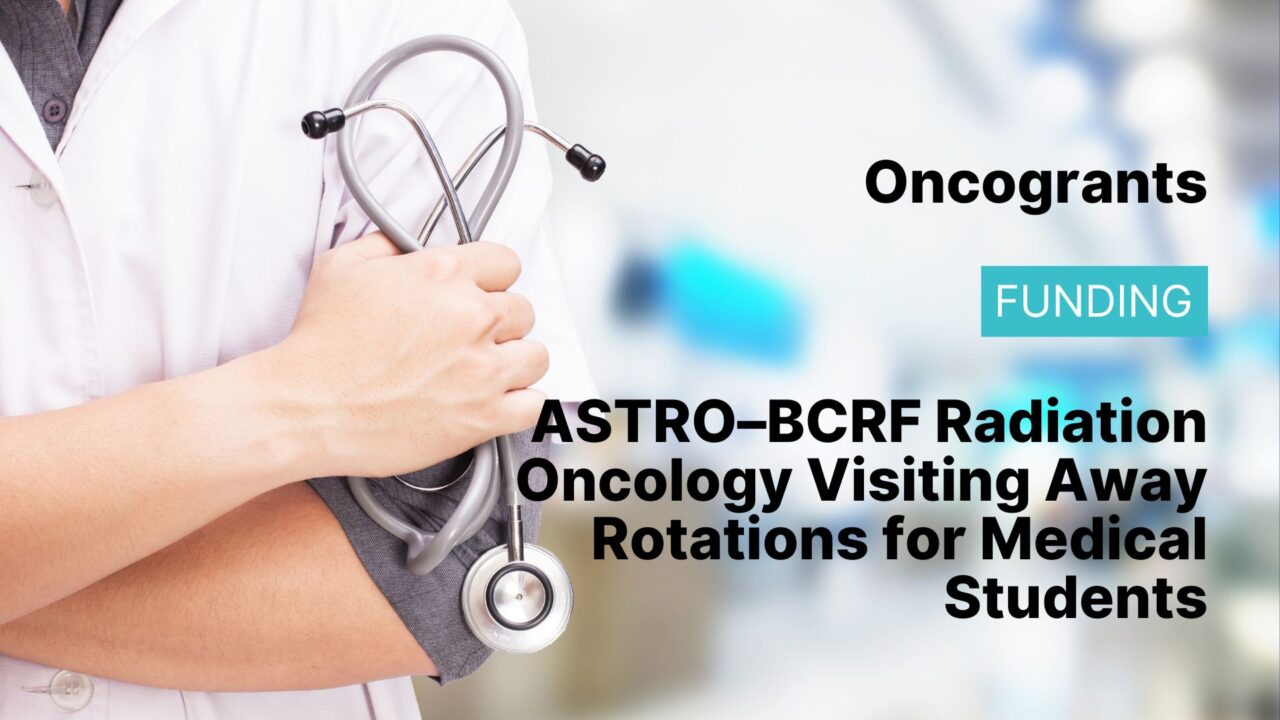 Oncogrants

FUNDING

ASTRO–BCRF Radiation Oncology Visiting Away Rotations for Medical Students